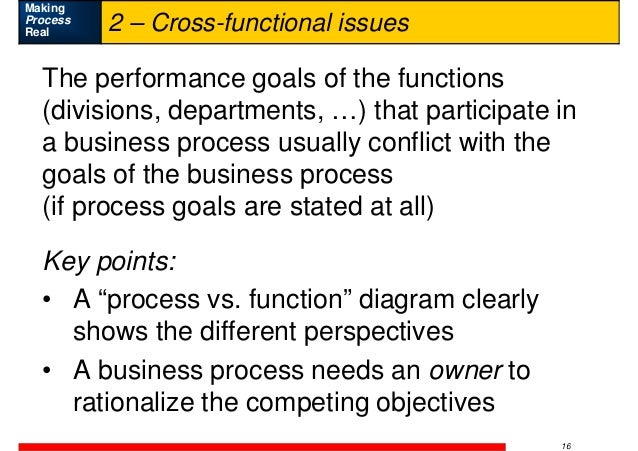 Making
Process
Real

2 – Cross-functional issues

The performance goals of the functions (divisions, departments, …) that participate in a business process usually conflict with the goals of the business process
(if process goals are stated at all)

Key points:

• A “process vs. function” diagram clearly shows the different perspectives

• A business process needs an owner to rationalize the competing objectives

16